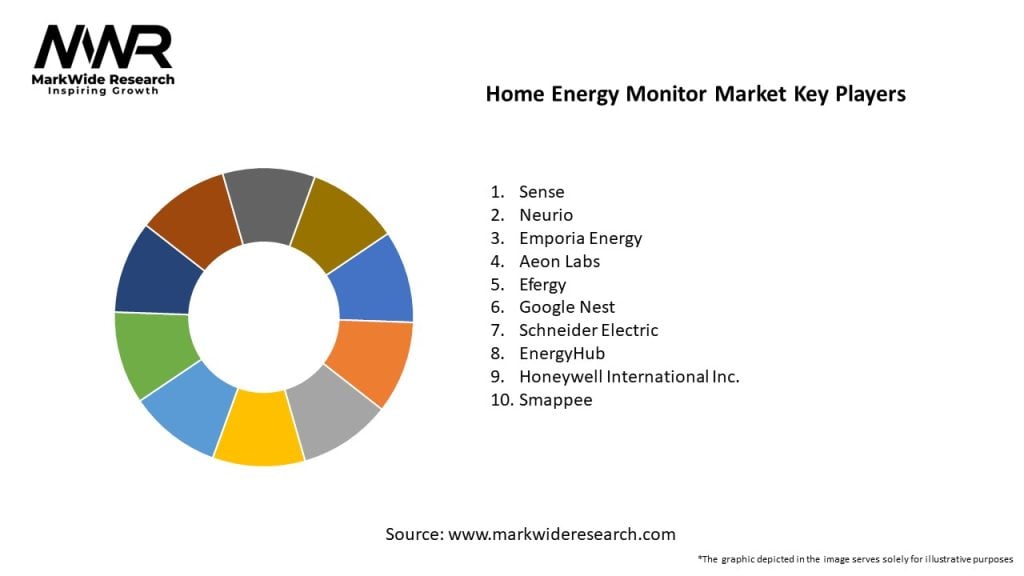 MWR
MarkWide Research
Inspiring Growth

Home Energy Monitor Market Key Players

1. Sense
2. Neurio
3. Emporia Energy
4. Aeon Labs
5. Efergy
6. Google Nest
7. Schneider Electric
8. EnergyHub
9. Honeywell International Inc.
10. Smappee

Source: www.markwideresearch.com

*The graphic depicted in the image serves solely for illustrative purposes